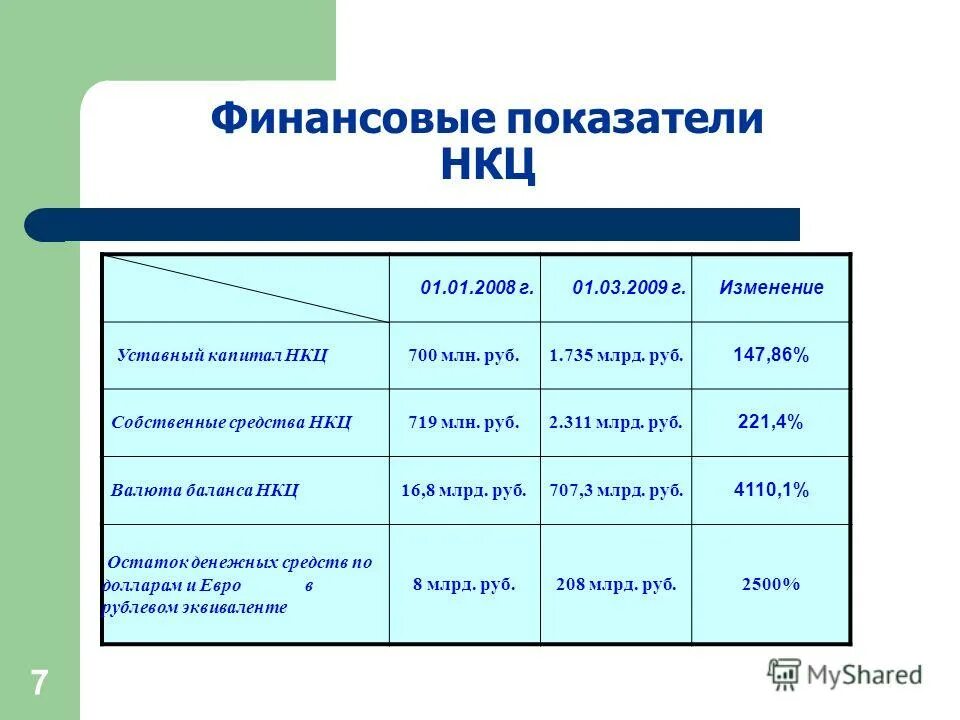 Финансовые показатели НКЦ

| | 01.01.2008 г. | 01.03.2009 г. | Изменение |
|---|---|---|---|
| Уставный капитал НКЦ | 700 млн. руб. | 1.735 млрд. руб. | 147,86% |
| Собственные средства НКЦ | 719 млн. руб. | 2.311 млрд. руб. | 221,4% |
| Валюта баланса НКЦ | 16,8 млрд. руб. | 707,3 млрд. руб. | 4110,1% |
| Остаток денежных средств по долларам и Евро в рублевом эквиваленте | 8 млрд. руб. | 208 млрд. руб. | 2500% |

7

MyShared